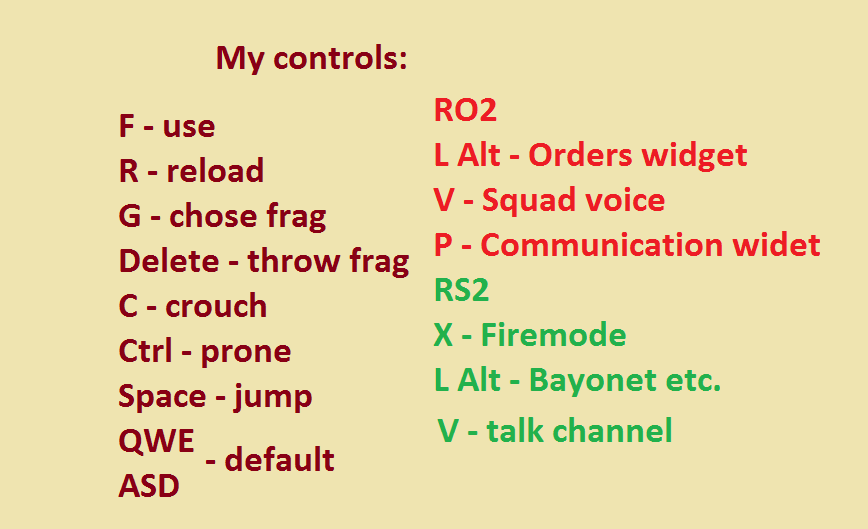 My controls:

F - use
R - reload
G - chose frag
Delete - throw frag
C - crouch
Ctrl - prone
Space - jump
QWE
ASD - default

RO2
L Alt - Orders widget
V - Squad voice
P - Communication widet

RS2
X - Firemode
L Alt - Bayonet etc.
V - talk channel